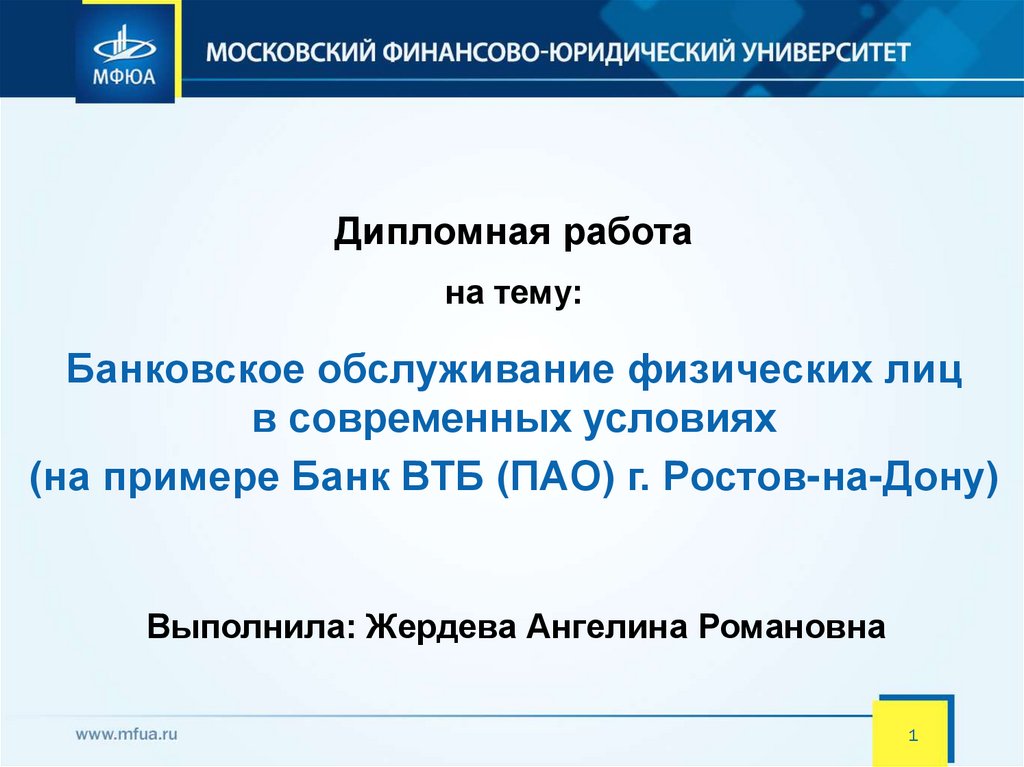 МФЮА

МОСКОВСКИЙ ФИНАНСОВО-ЮРИДИЧЕСКИЙ УНИВЕРСИТЕТ

Дипломная работа

на тему:

Банковское обслуживание физических лиц в современных условиях (на примере Банк ВТБ (ПАО) г. Ростов-на-Дону)

Выполнила: Жердева Ангелина Романовна

www.mfua.ru

1